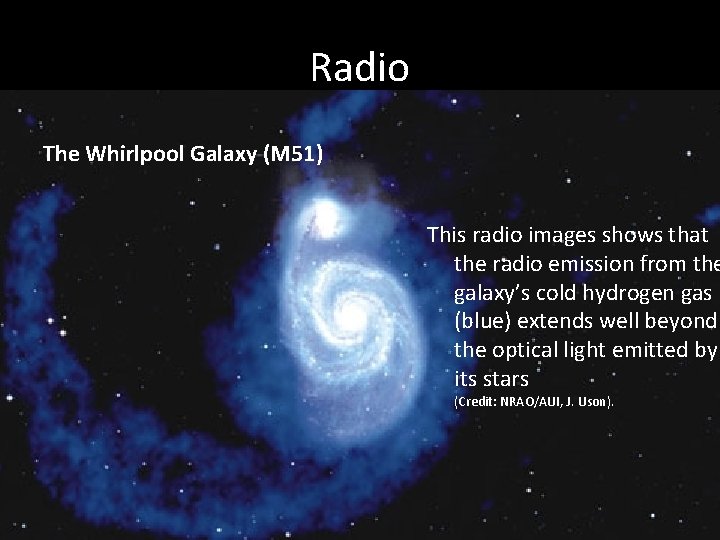 Radio

The Whirlpool Galaxy (M51)

This radio images shows that the radio emission from the galaxy's cold hydrogen gas (blue) extends well beyond the optical light emitted by its stars (Credit: NRAO/AUI, J. Uson).